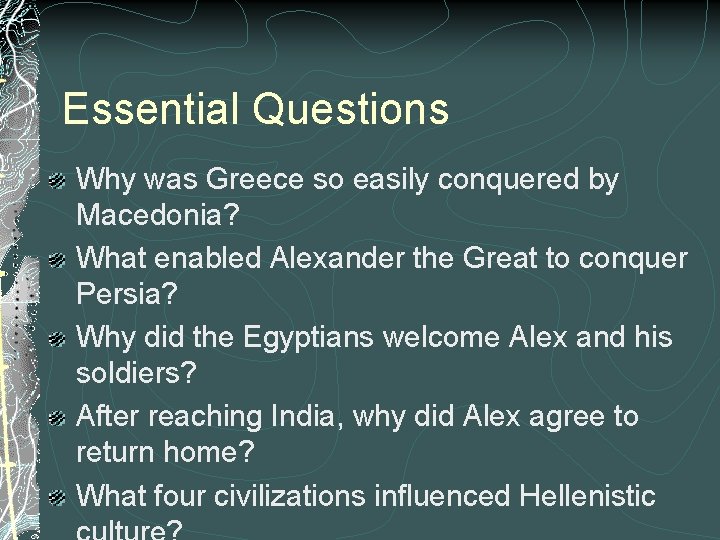 Essential Questions

Why was Greece so easily conquered by Macedonia?

What enabled Alexander the Great to conquer Persia?

Why did the Egyptians welcome Alex and his soldiers?

After reaching India, why did Alex agree to return home?

What four civilizations influenced Hellenistic culture?